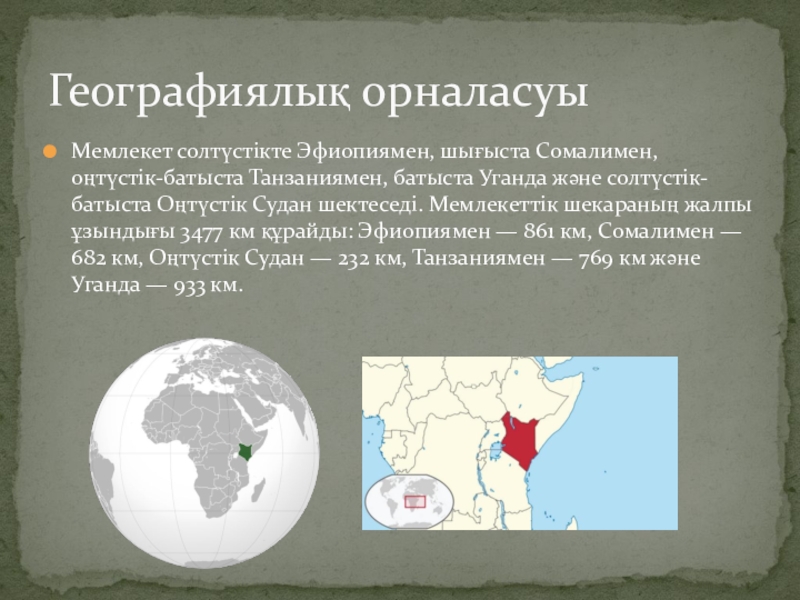 Географиялық орналасуы

Мемлекет солтүстікте Эфиопиямен, шығыста Сомалимен, оңтүстік-батыста Танзаниямен, батыста Уганда және солтүстік-батыста Оңтүстік Судан шектеседі. Мемлекеттік шекараның жалпы ұзындығы 3477 км құрайды: Эфиопиямен — 861 км, Сомалимен — 682 км, Оңтүстік Судан — 232 км, Танзаниямен — 769 км және Уганда — 933 км.